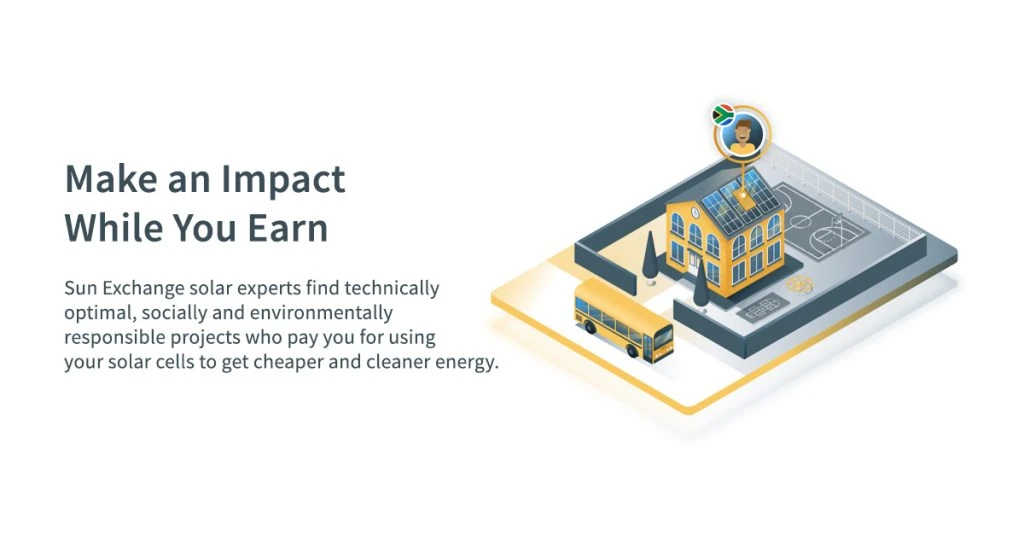 Make an Impact
While You Earn

Sun Exchange solar experts find technically optimal, socially and environmentally responsible projects who pay you for using your solar cells to get cheaper and cleaner energy.